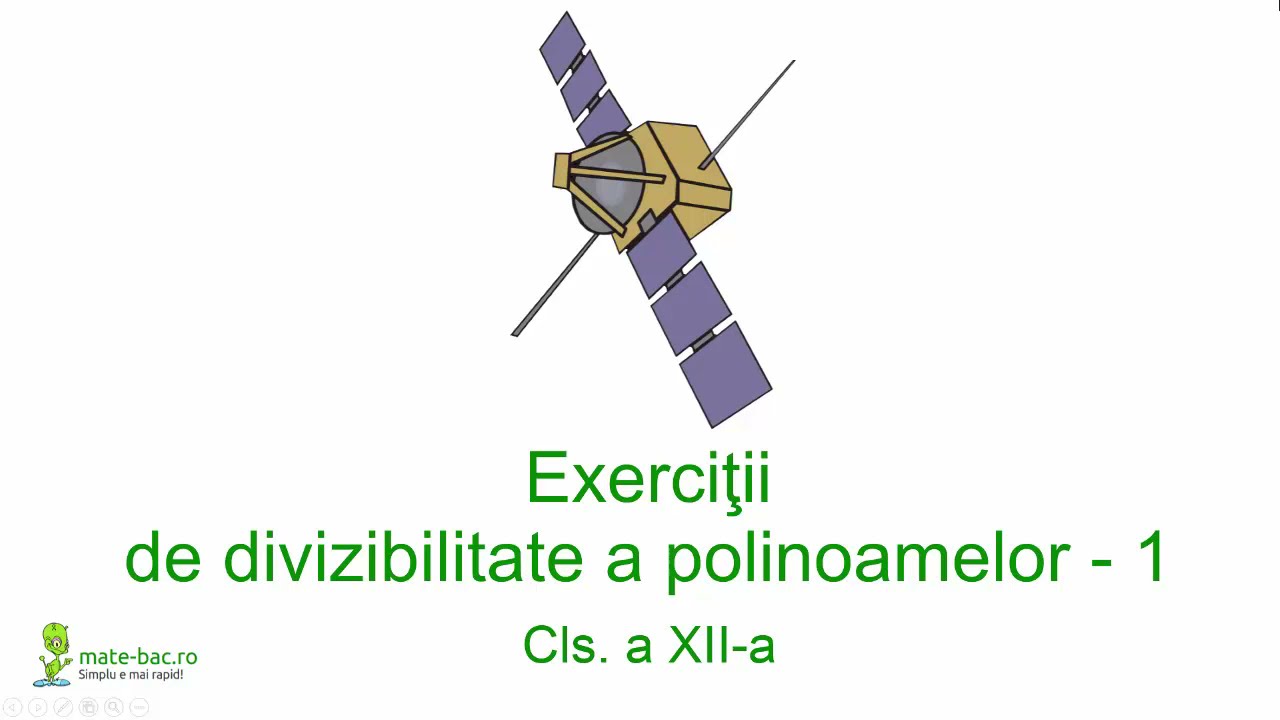 Exerciţii
de divizibilitate a polinoamelor - 1

Cls. a XII-a

mate-bac.ro
Simplu e mai rapid!